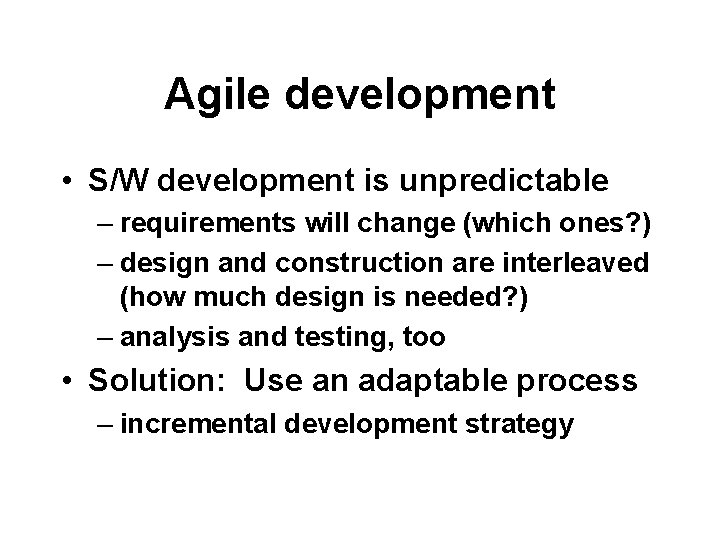 Agile development

• S/W development is unpredictable
– requirements will change (which ones?)
– design and construction are interleaved (how much design is needed?)
– analysis and testing, too
• Solution: Use an adaptable process
– incremental development strategy